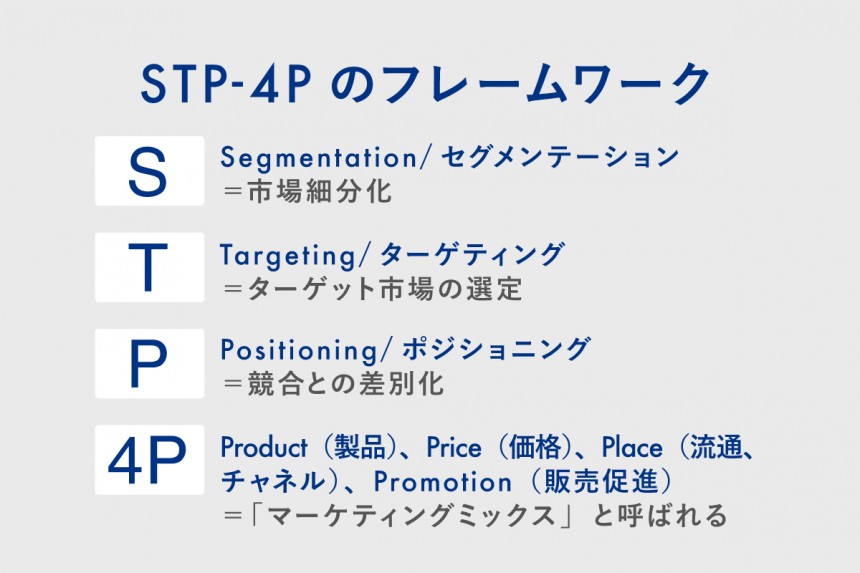 STP-4P のフレームワーク

S
Segmentation/ セグメンテーション
＝市場細分化

T
Targeting/ ターゲティング
＝ターゲット市場の選定

P
Positioning/ ポジショニング
＝競合との差別化

4P
Product（製品）、Price（価格）、Place（流通、チャネル）、Promotion（販売促進）
＝「マーケティングミックス」と呼ばれる